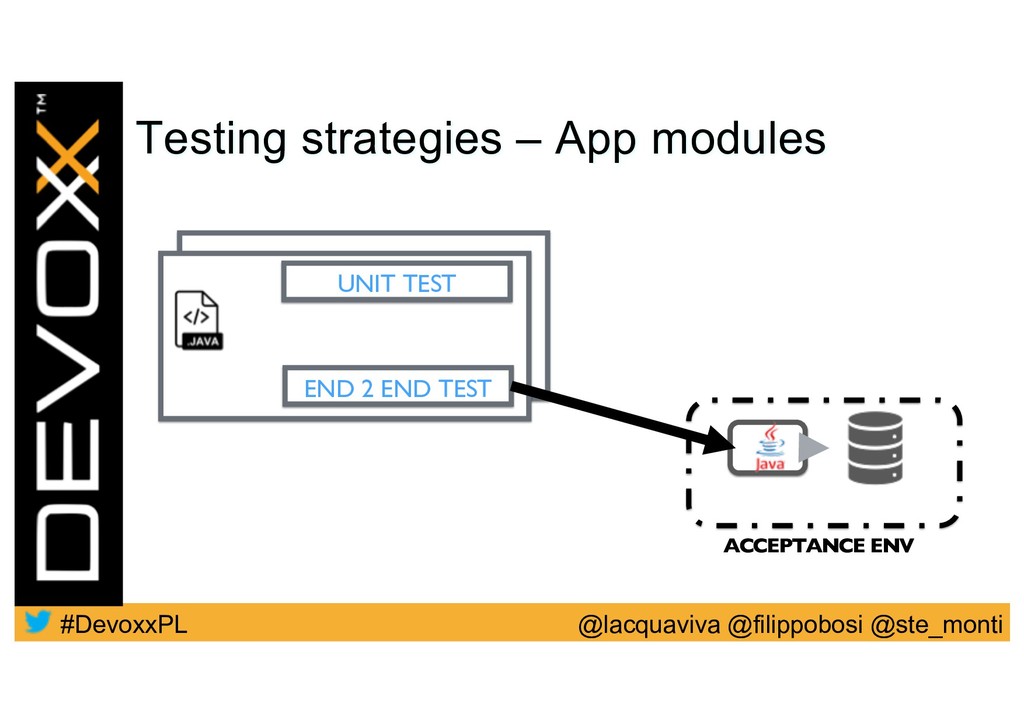 DEVOXX™

Testing strategies – App modules

.JAVA

UNIT TEST

END 2 END TEST

Java

ACCEPTANCE ENV

#DevoxxPL

@lacquaviva @filippobosi @ste_monti